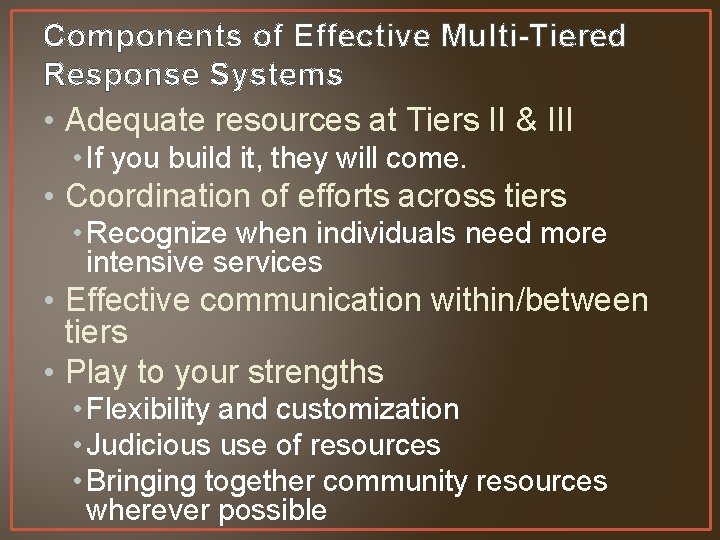 Components of Effective Multi-Tiered Response Systems

• Adequate resources at Tiers II & III
  • If you build it, they will come.
• Coordination of efforts across tiers
  • Recognize when individuals need more intensive services
• Effective communication within/between tiers
• Play to your strengths
  • Flexibility and customization
  • Judicious use of resources
  • Bringing together community resources wherever possible